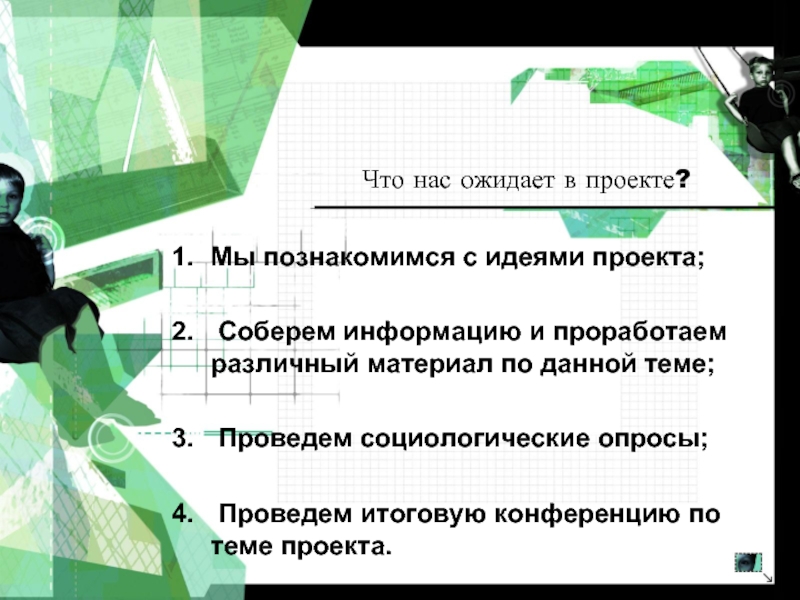 Что нас ожидает в проекте?

1. Мы познакомимся с идеями проекта;

2. Соберем информацию и проработаем различный материал по данной теме;

3. Проведем социологические опросы;

4. Проведем итоговую конференцию по теме проекта.